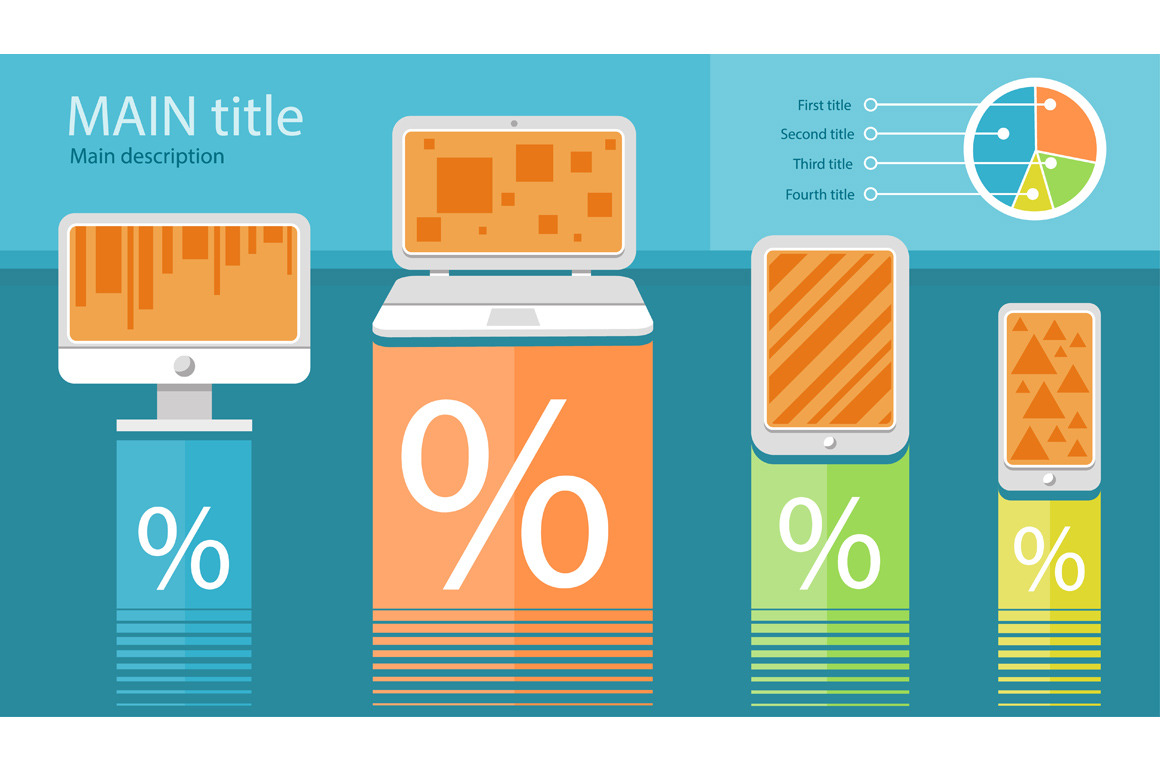 MAIN title
Main description

First title
Second title
Third title
Fourth title

%
%
%
%